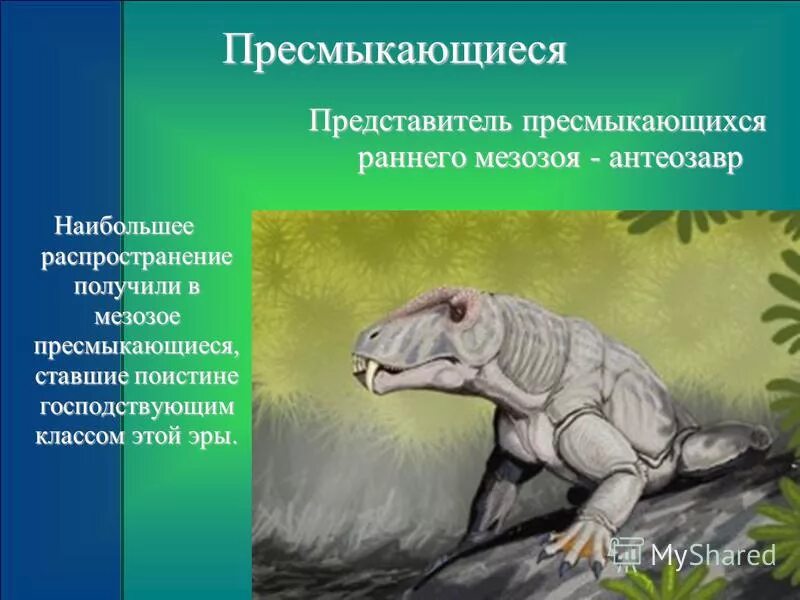 Пресмыкающиеся

Представитель пресмыкающихся раннего мезозоя - антеозавр

Наибольшее распространение получили в мезозое пресмыкающиеся, ставшие поистине господствующим классом этой эры.

MyShared